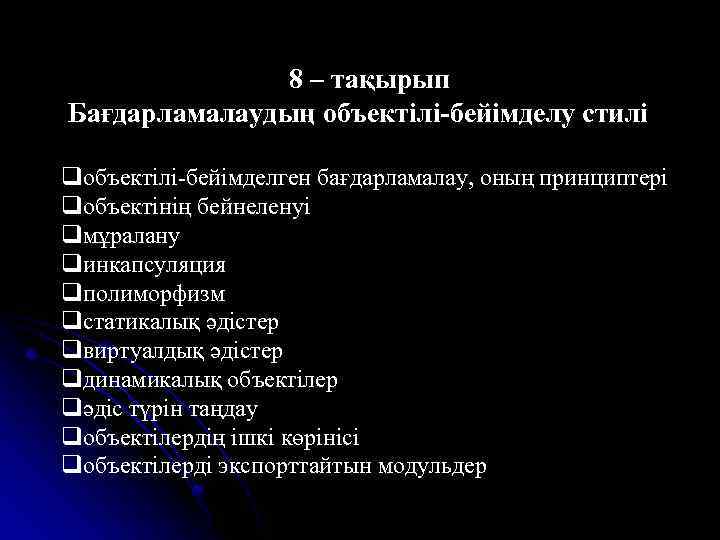 8 – тақырып
Бағдарламалаудың объектілі-бейімделу стилі

❑объектілі-бейімделген бағдарламалау, оның принциптері
❑объектінің бейнеленуі
❑мұралану
❑инкапсуляция
❑полиморфизм
❑статикалық әдістер
❑виртуалдық әдістер
❑динамикалық объектілер
❑әдіс түрін таңдау
❑объектілердің ішкі көрінісі
❑объектілерді экспорттайтын модульдер